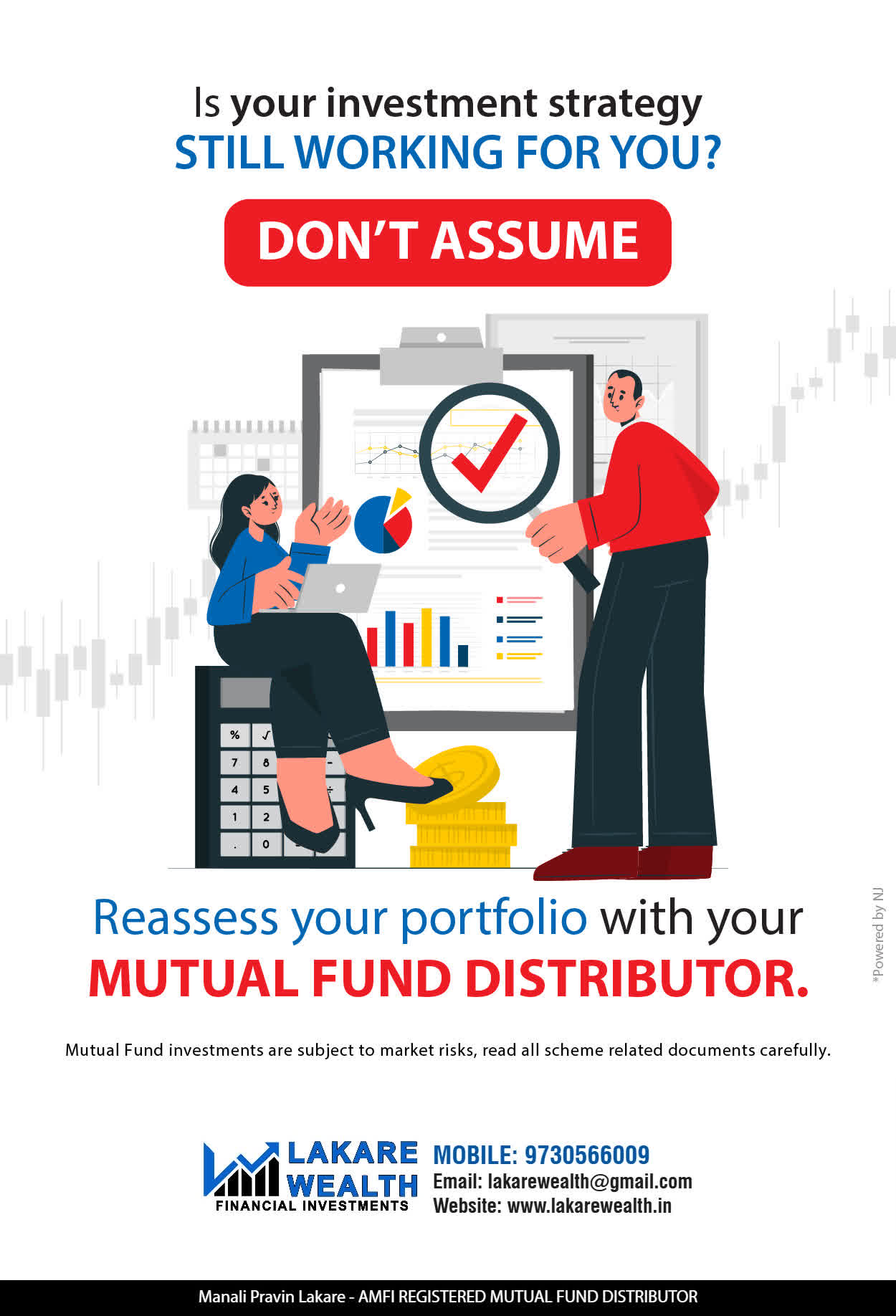 Is your investment strategy
STILL WORKING FOR YOU?

DON'T ASSUME

% √
7 8 -
4 5 ÷
1 2
. 0

Reassess your portfolio with your
MUTUAL FUND DISTRIBUTOR.

*Powered by NJ

Mutual Fund investments are subject to market risks, read all scheme related documents carefully.

LAKARE WEALTH
FINANCIAL INVESTMENTS

MOBILE: 9730566009
Email: lakarewealth@gmail.com
Website: www.lakarewealth.in

Manali Pravin Lakare - AMFI REGISTERED MUTUAL FUND DISTRIBUTOR